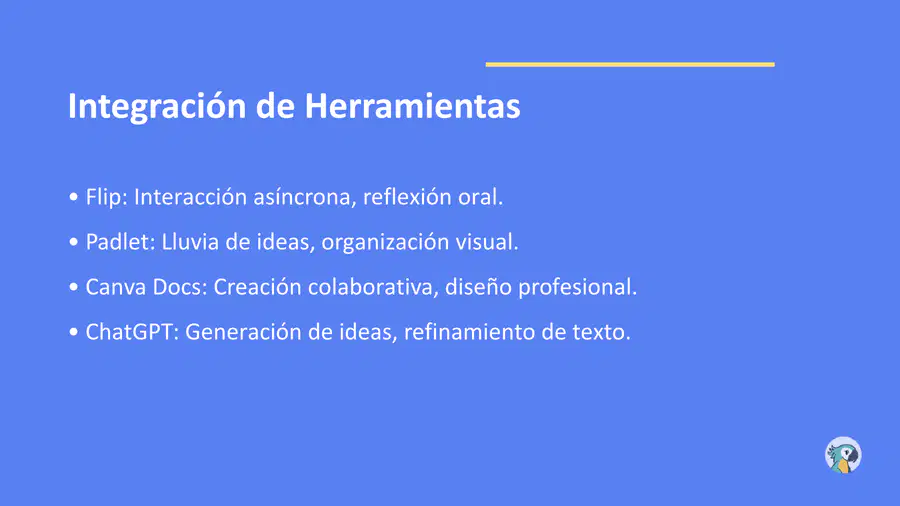 Integración de Herramientas

• Flip: Interacción asíncrona, reflexión oral.

• Padlet: Lluvia de ideas, organización visual.

• Canva Docs: Creación colaborativa, diseño profesional.

• ChatGPT: Generación de ideas, refinamiento de texto.